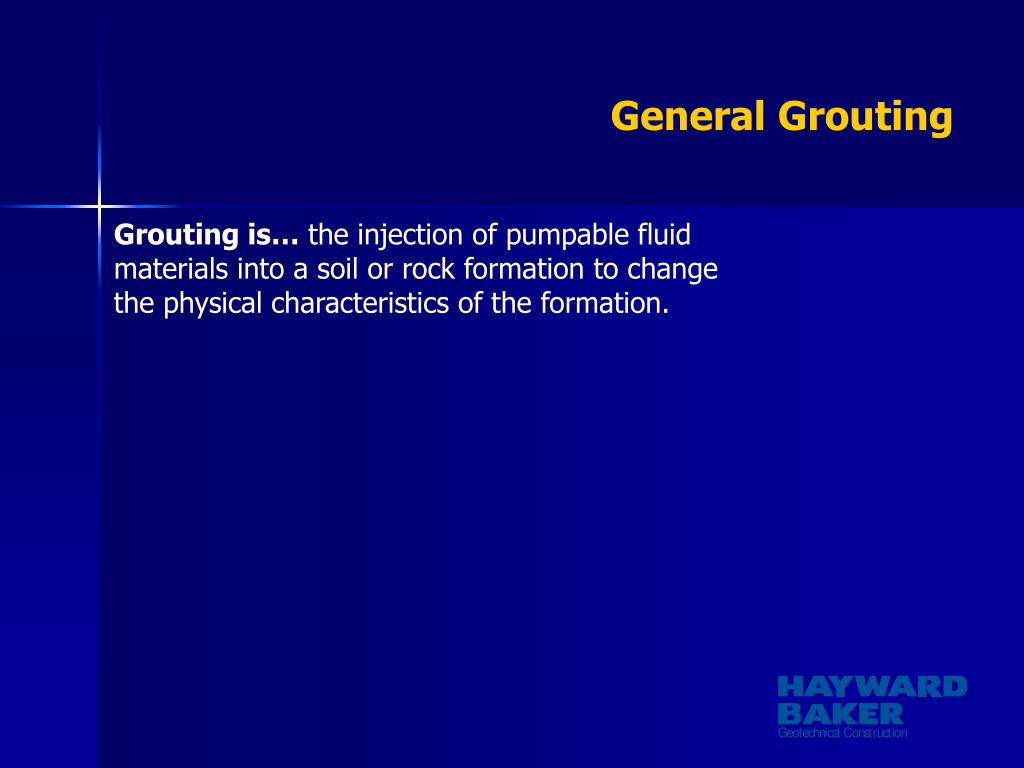 General Grouting

Grouting is… the injection of pumpable fluid materials into a soil or rock formation to change the physical characteristics of the formation.

HAYWARD
BAKER
Geotechnical Construction